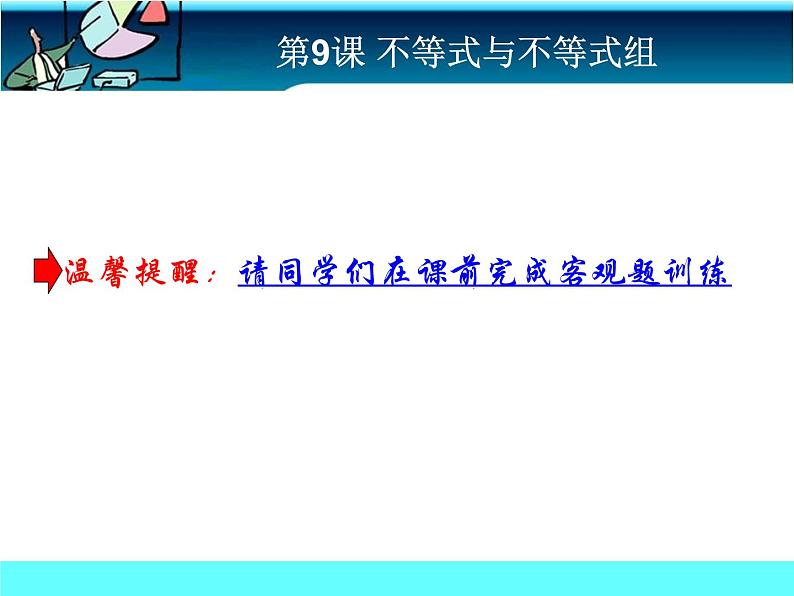 第9课 不等式与不等式组

温馨提醒：请同学们在课前完成客观题训练